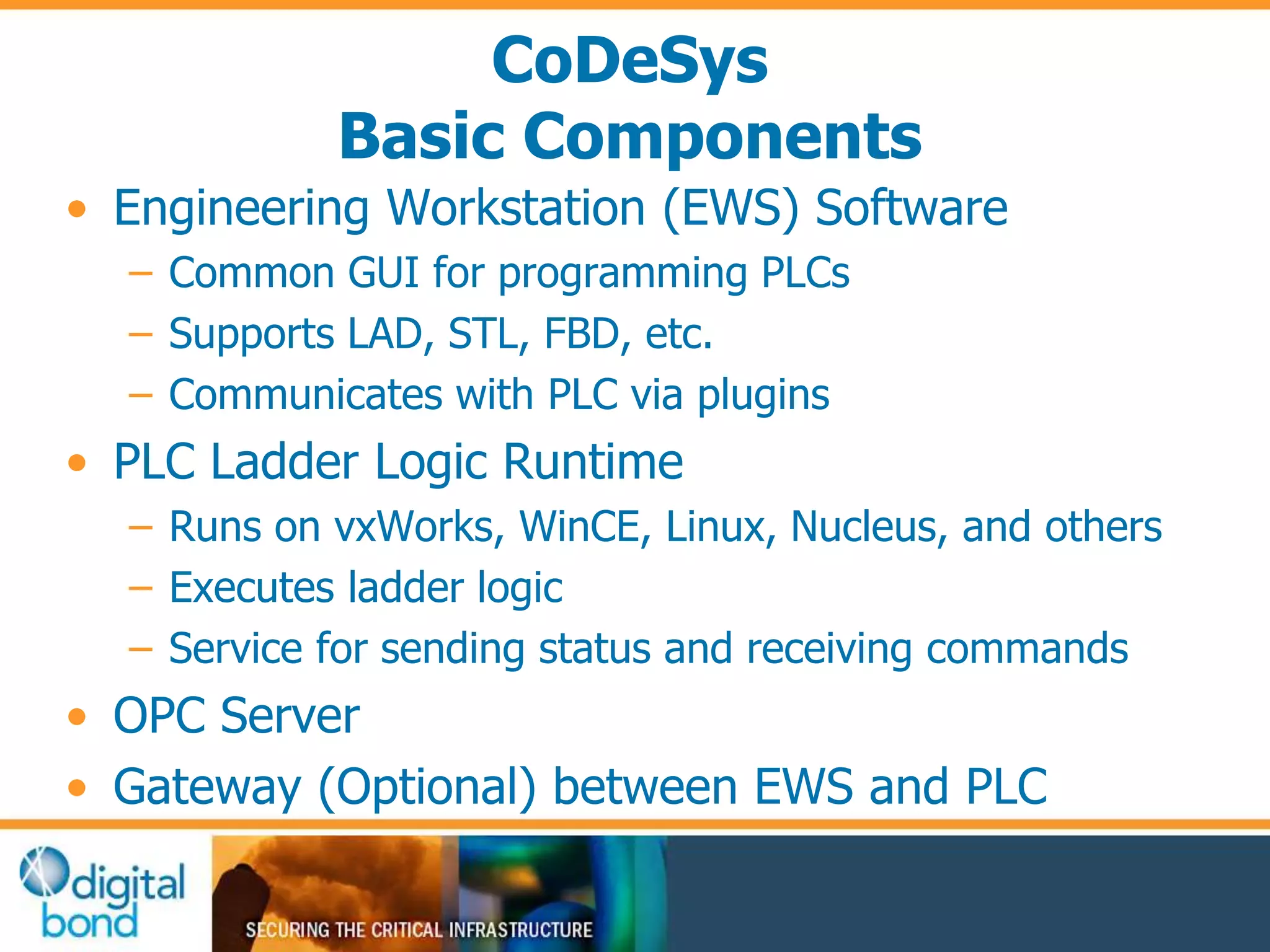 CoDeSys
Basic Components

• Engineering Workstation (EWS) Software
– Common GUI for programming PLCs
– Supports LAD, STL, FBD, etc.
– Communicates with PLC via plugins
• PLC Ladder Logic Runtime
– Runs on vxWorks, WinCE, Linux, Nucleus, and others
– Executes ladder logic
– Service for sending status and receiving commands
• OPC Server
• Gateway (Optional) between EWS and PLC

digital bond

SECURING THE CRITICAL INFRASTRUCTURE